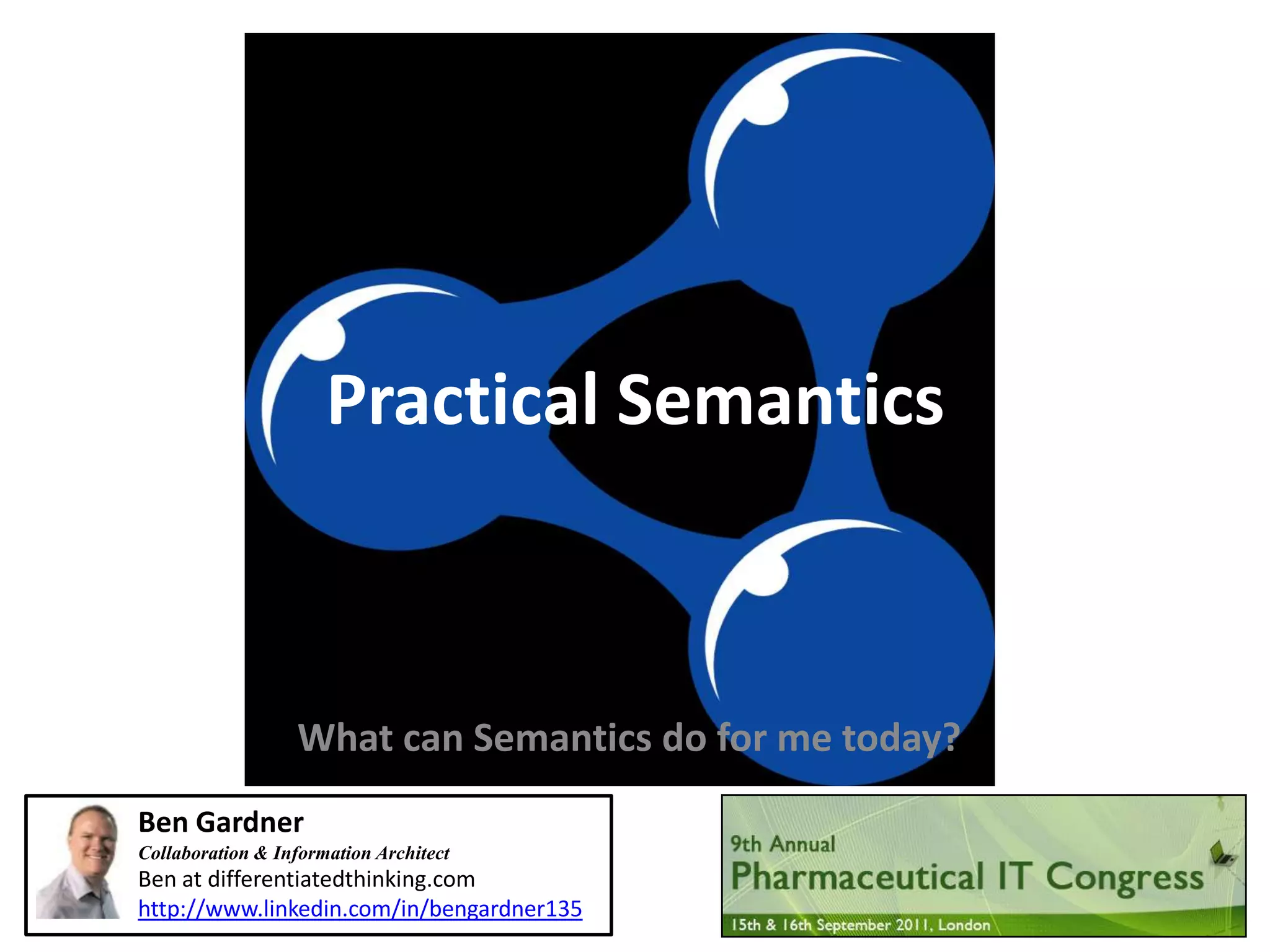 Practical Semantics

What can Semantics do for me today?

Ben Gardner
Collaboration & Information Architect
Ben at differentiatedthinking.com
http://www.linkedin.com/in/bengardner135

9th Annual
Pharmaceutical IT Congress
15th & 16th September 2011, London